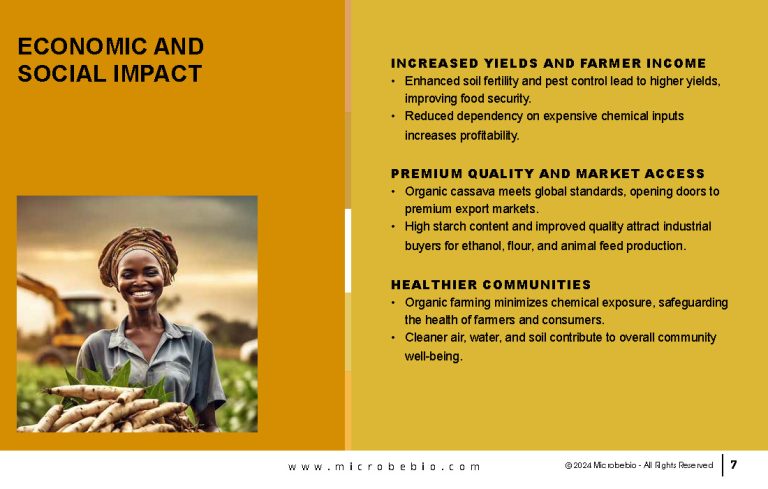 ECONOMIC AND SOCIAL IMPACT

INCREASED YIELDS AND FARMER INCOME
• Enhanced soil fertility and pest control lead to higher yields, improving food security.
• Reduced dependency on expensive chemical inputs increases profitability.

PREMIUM QUALITY AND MARKET ACCESS
• Organic cassava meets global standards, opening doors to premium export markets.
• High starch content and improved quality attract industrial buyers for ethanol, flour, and animal feed production.

HEALTHIER COMMUNITIES
• Organic farming minimizes chemical exposure, safeguarding the health of farmers and consumers.
• Cleaner air, water, and soil contribute to overall community well-being.

www.microbebio.com

© 2024 Microbebio - All Rights Reserved

7